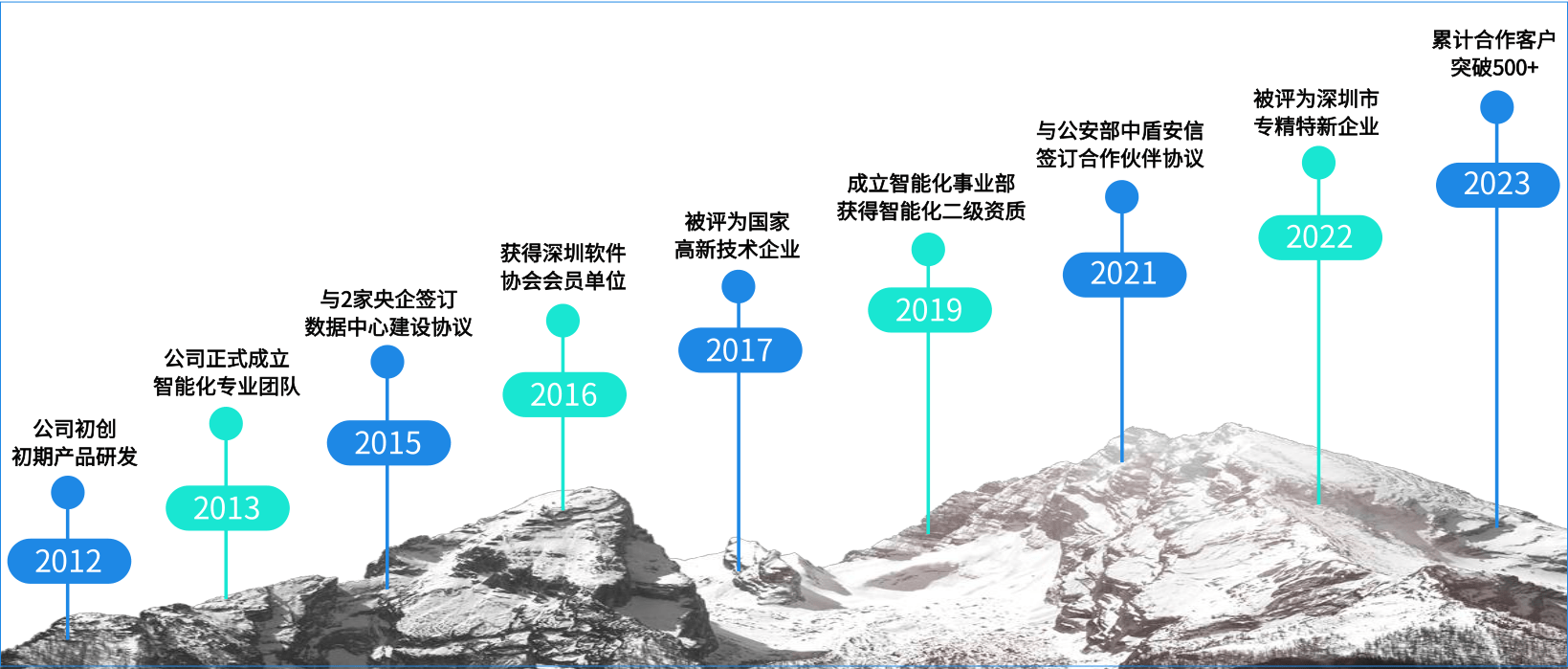 公司初创
初期产品研发

2012

公司正式成立
智能化专业团队

2013

与2家央企签订
数据中心建设协议

2015

获得深圳软件
协会会员单位

2016

被评为国家
高新技术企业

2017

成立智能化事业部
获得智能化二级资质

2019

与公安部中盾安信
签订合作伙伴协议

2021

被评为深圳市
专精特新企业

2022

累计合作客户
突破500+

2023